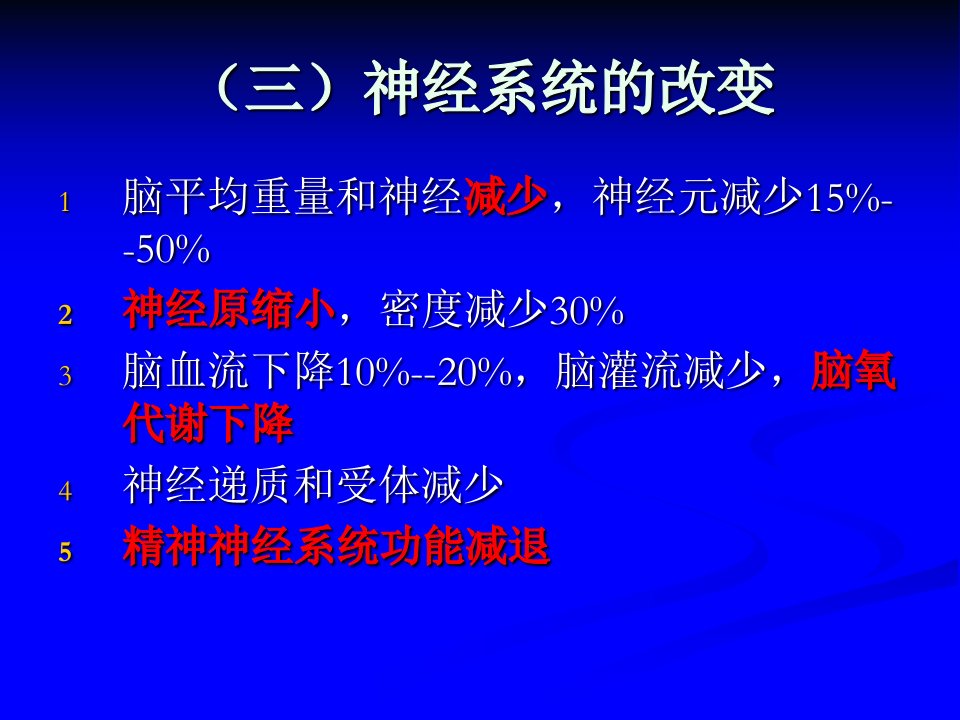 （三）神经系统的改变

1 脑平均重量和神经减少，神经元减少15%--50%

2 神经原缩小，密度减少30%

3 脑血流下降10%--20%，脑灌流减少，脑氧代谢下降

4 神经递质和受体减少

5 精神神经系统功能减退